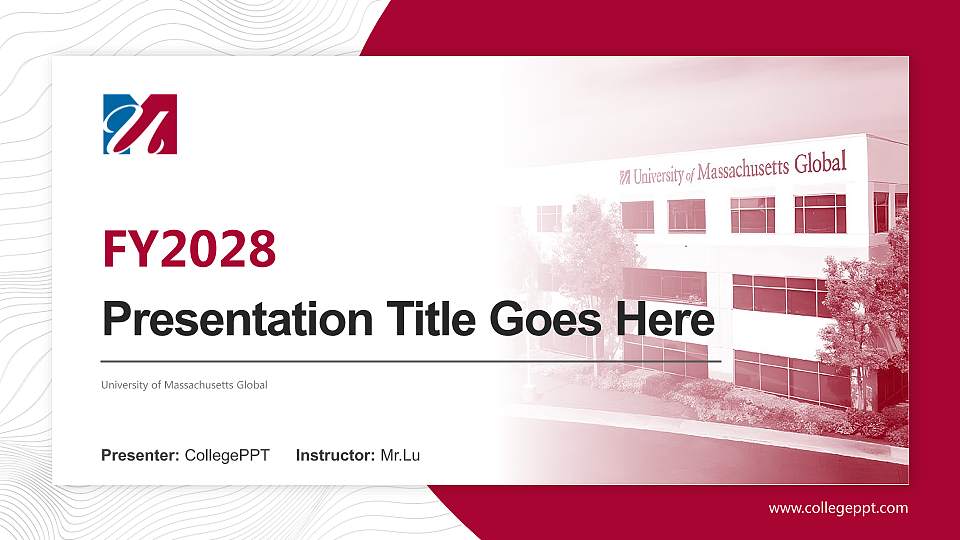 University of Massachusetts Global

FY2028

Presentation Title Goes Here

University of Massachusetts Global

Presenter: CollegePPT Instructor: Mr.Lu

www.collegeppt.com